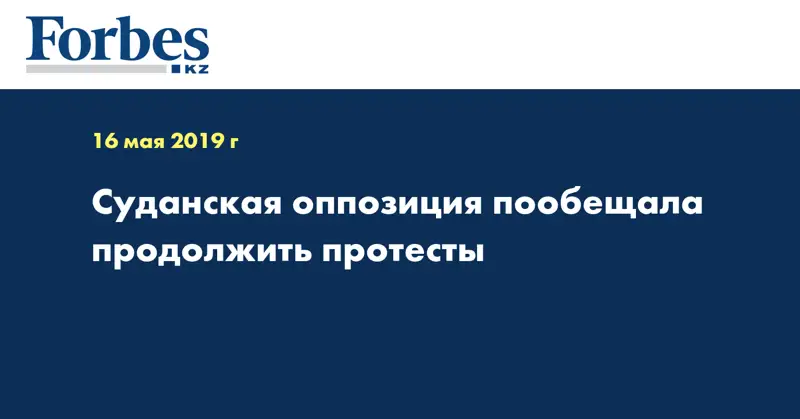 Forbes
KZ

16 мая 2019 г

Суданская оппозиция пообещала продолжить протесты